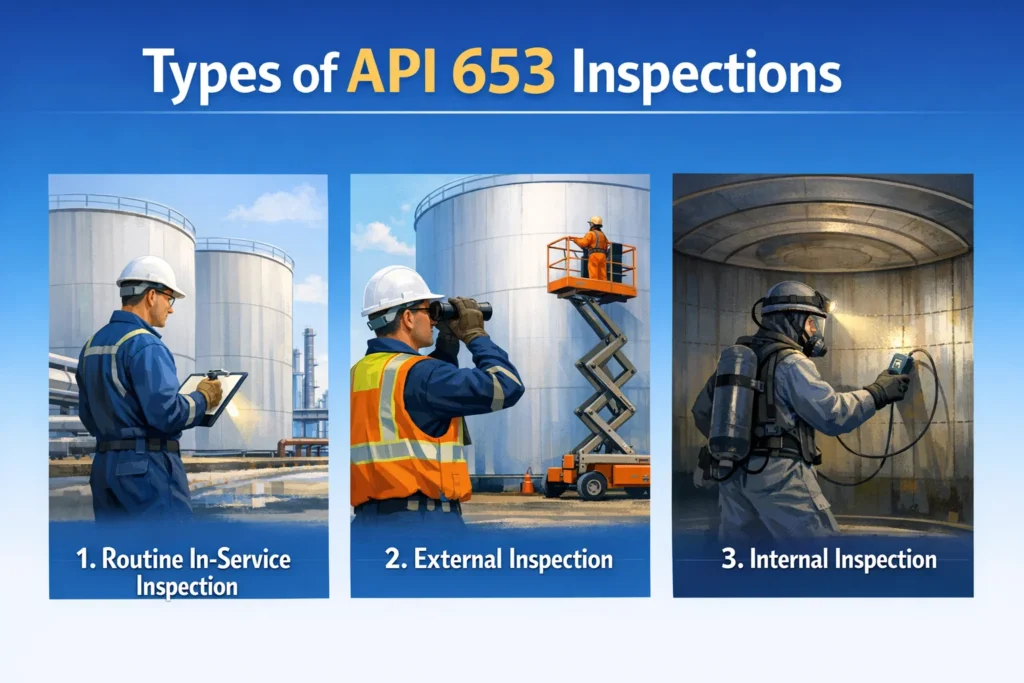 Types of API 653 Inspections

1. Routine In-Service Inspection

2. External Inspection

3. Internal Inspection